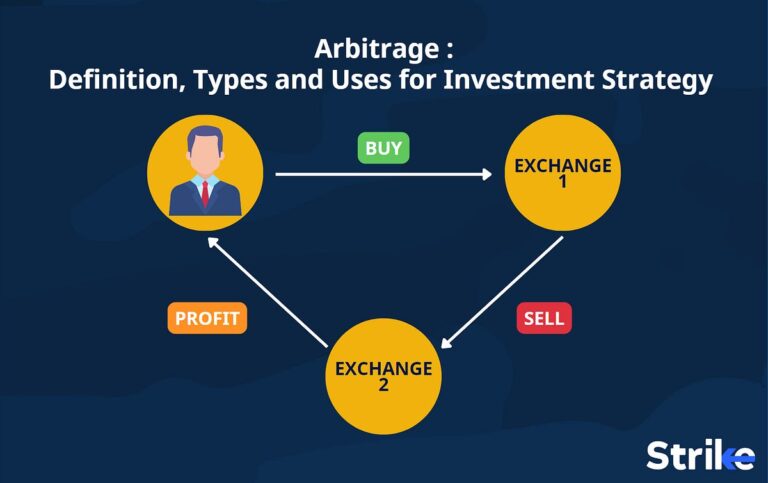 Arbitrage :
Definition, Types and Uses for Investment Strategy

BUY

EXCHANGE 1

SELL

EXCHANGE 2

PROFIT

Strike